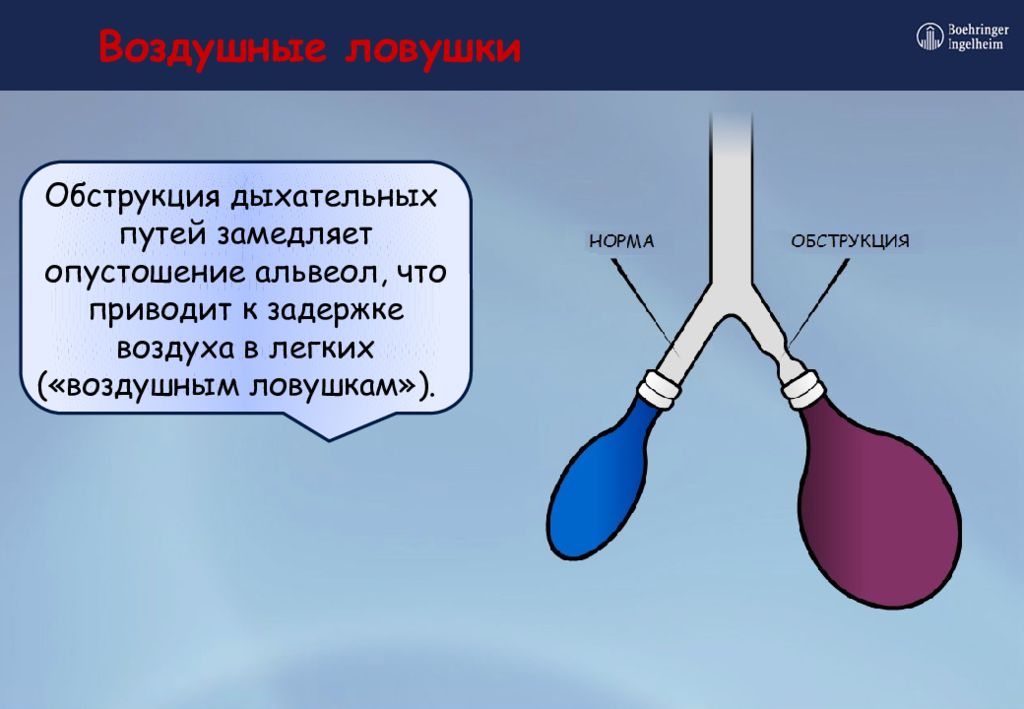 Воздушные ловушки

Boehringer Ingelheim

Обструкция дыхательных путей замедляет опустошение альвеол, что приводит к задержке воздуха в легких («воздушным ловушкам»).

НОРМА

ОБСТРУКЦИЯ